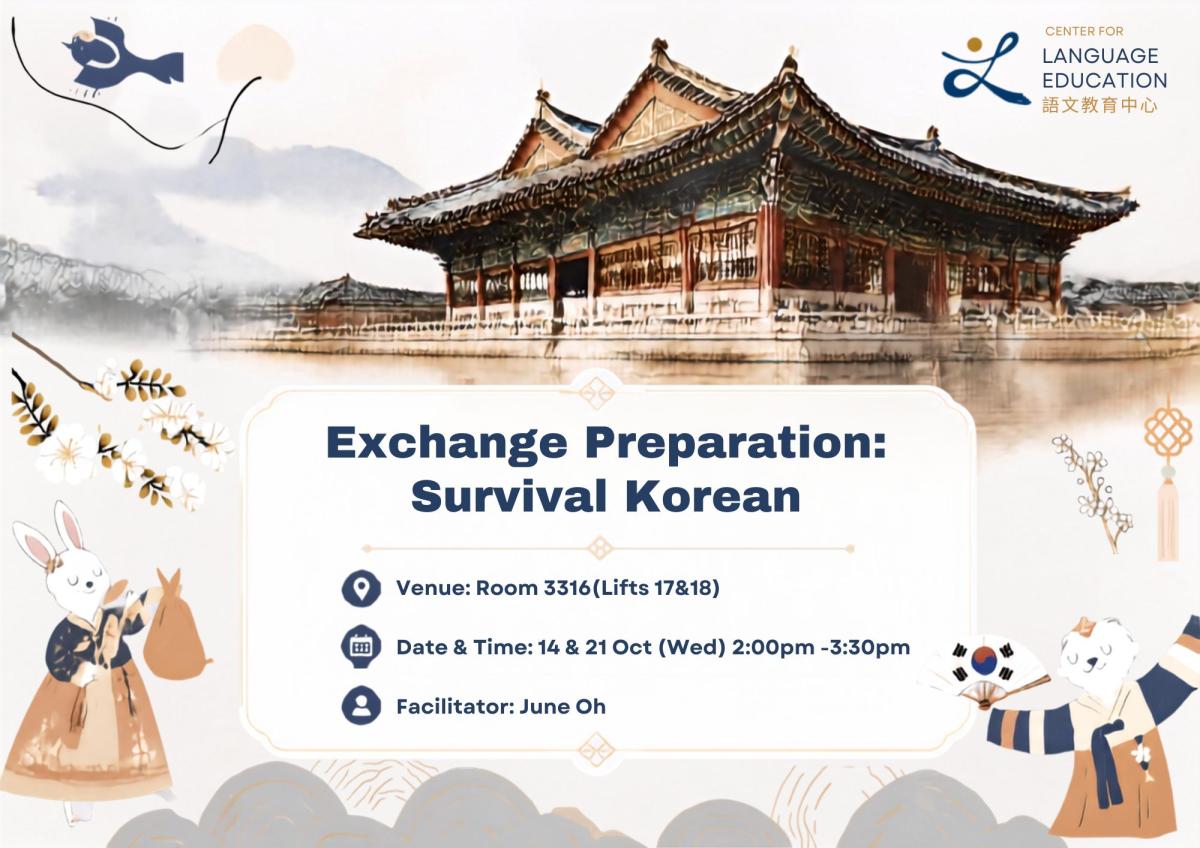 CENTER FOR
LANGUAGE
EDUCATION
語文教育中心

Exchange Preparation:
Survival Korean

Venue: Room 3316(Lifts 17&18)

Date & Time: 14 & 21 Oct (Wed) 2:00pm -3:30pm

Facilitator: June Oh